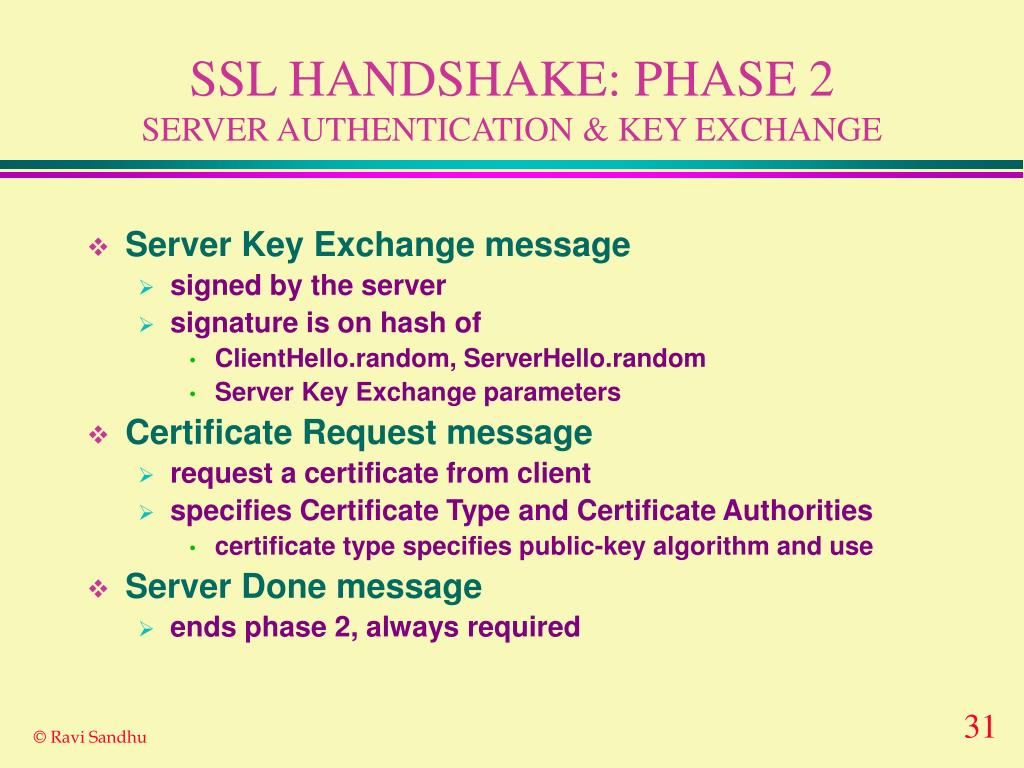 SSL HANDSHAKE: PHASE 2
SERVER AUTHENTICATION & KEY EXCHANGE

❖ Server Key Exchange message
➢ signed by the server
➢ signature is on hash of
• ClientHello.random, ServerHello.random
• Server Key Exchange parameters
❖ Certificate Request message
➢ request a certificate from client
➢ specifies Certificate Type and Certificate Authorities
• certificate type specifies public-key algorithm and use
❖ Server Done message
➢ ends phase 2, always required

© Ravi Sandhu

31